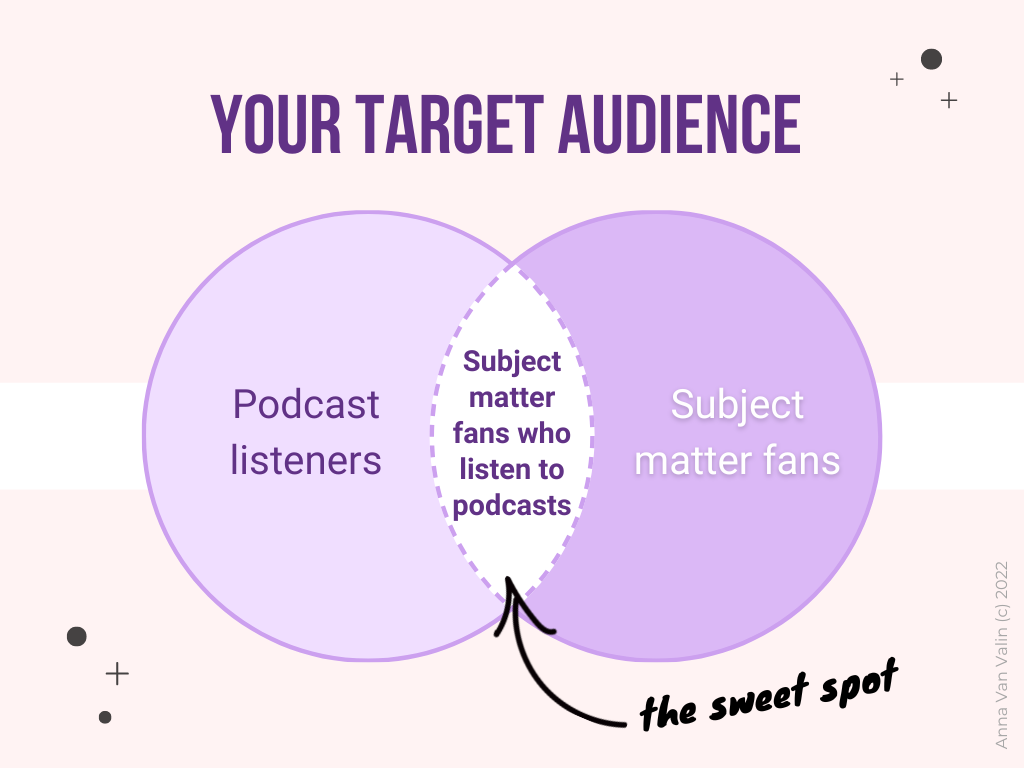 YOUR TARGET AUDIENCE

Podcast listeners

Subject matter fans who listen to podcasts

Subject matter fans

the sweet spot

Anna Van Valin (c) 2022